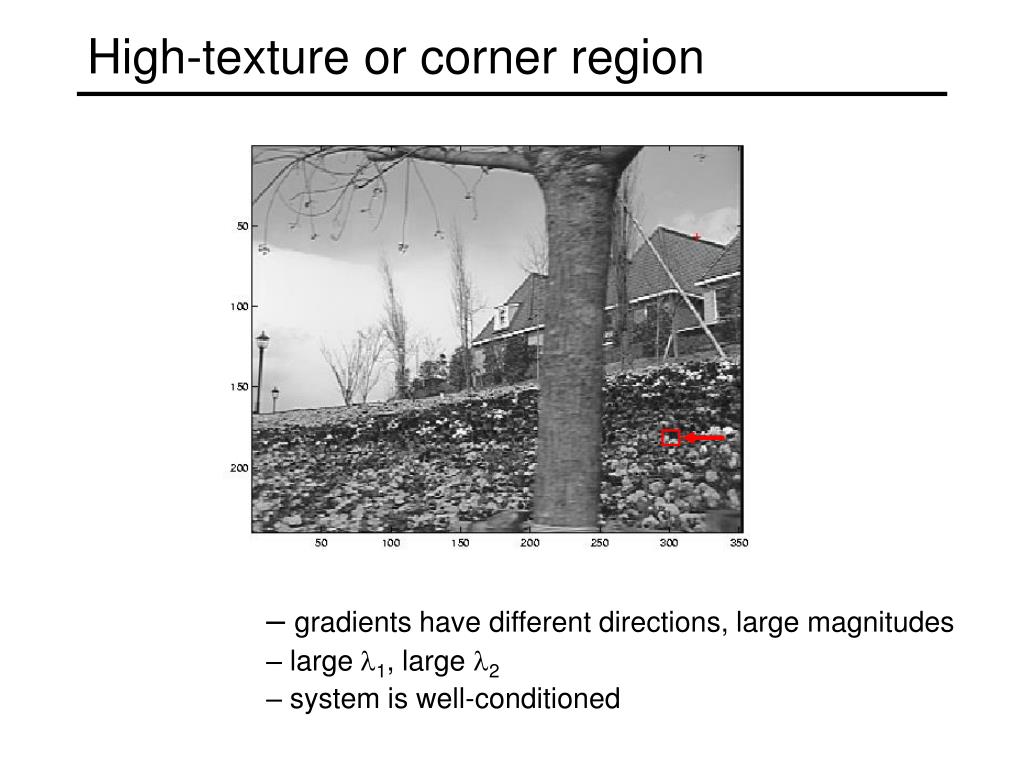 High-texture or corner region

50
100
150
200

50 100 150 200 250 300 350

– gradients have different directions, large magnitudes
– large $\lambda_1$, large $\lambda_2$
– system is well-conditioned